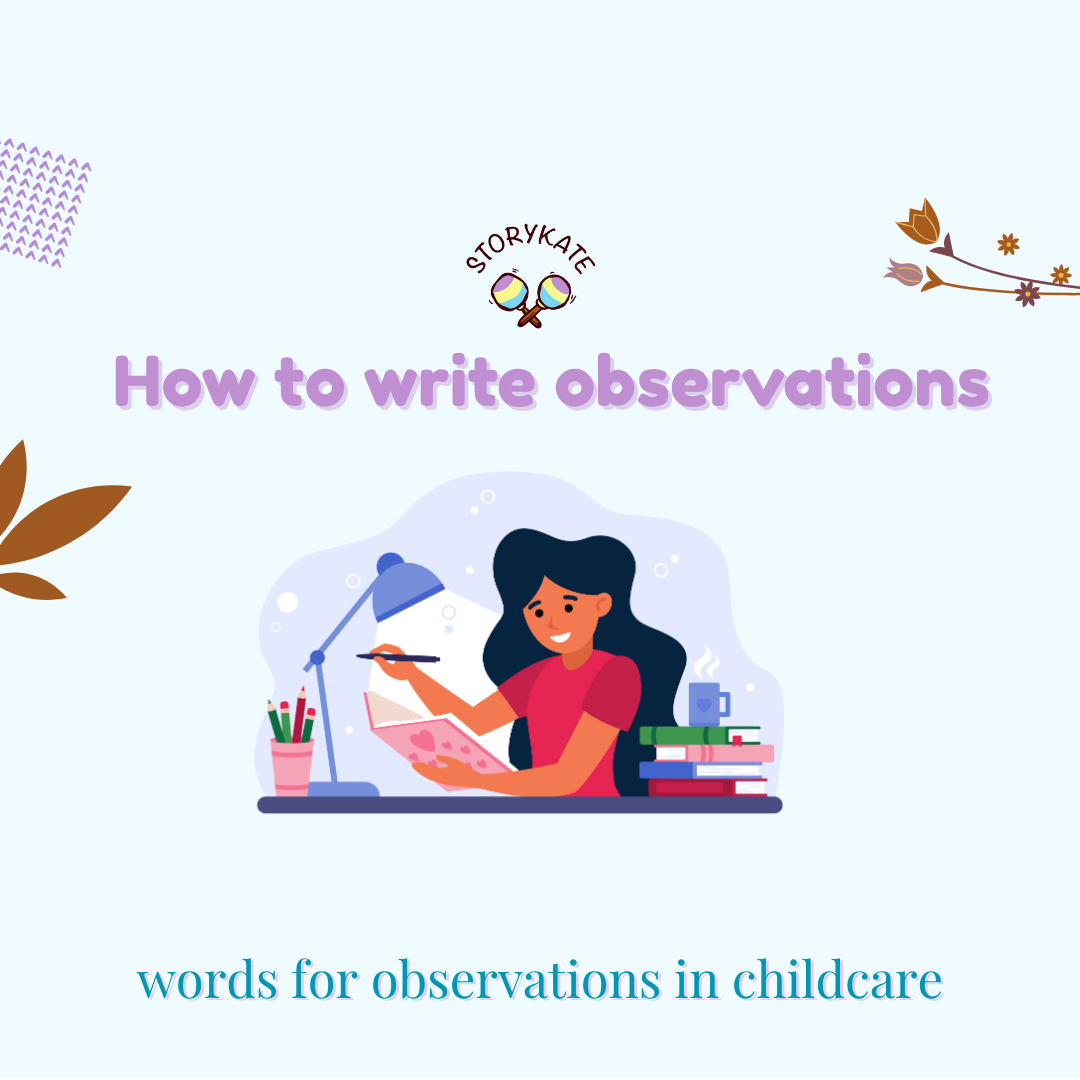 STORYKATE

How to write observations

words for observations in childcare